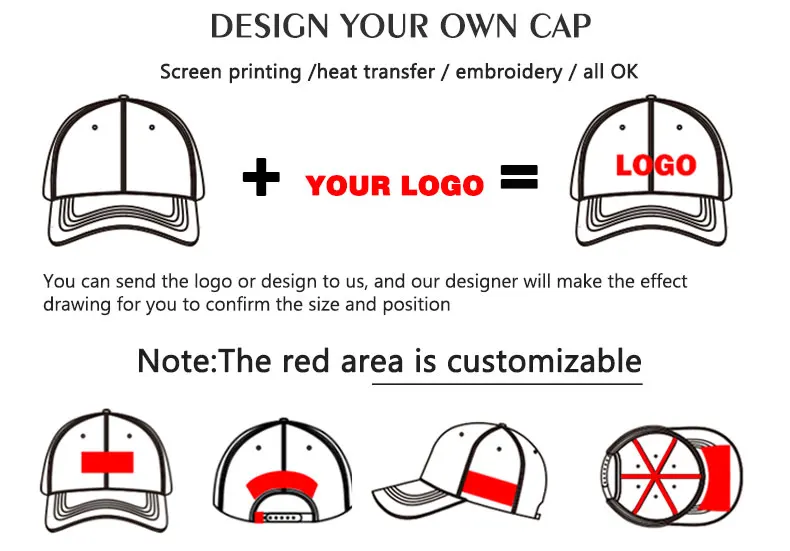 DESIGN YOUR OWN CAP

Screen printing /heat transfer / embroidery / all OK

+ YOUR LOGO = LOGO

You can send the logo or design to us, and our designer will make the effect drawing for you to confirm the size and position

Note:The red area is customizable